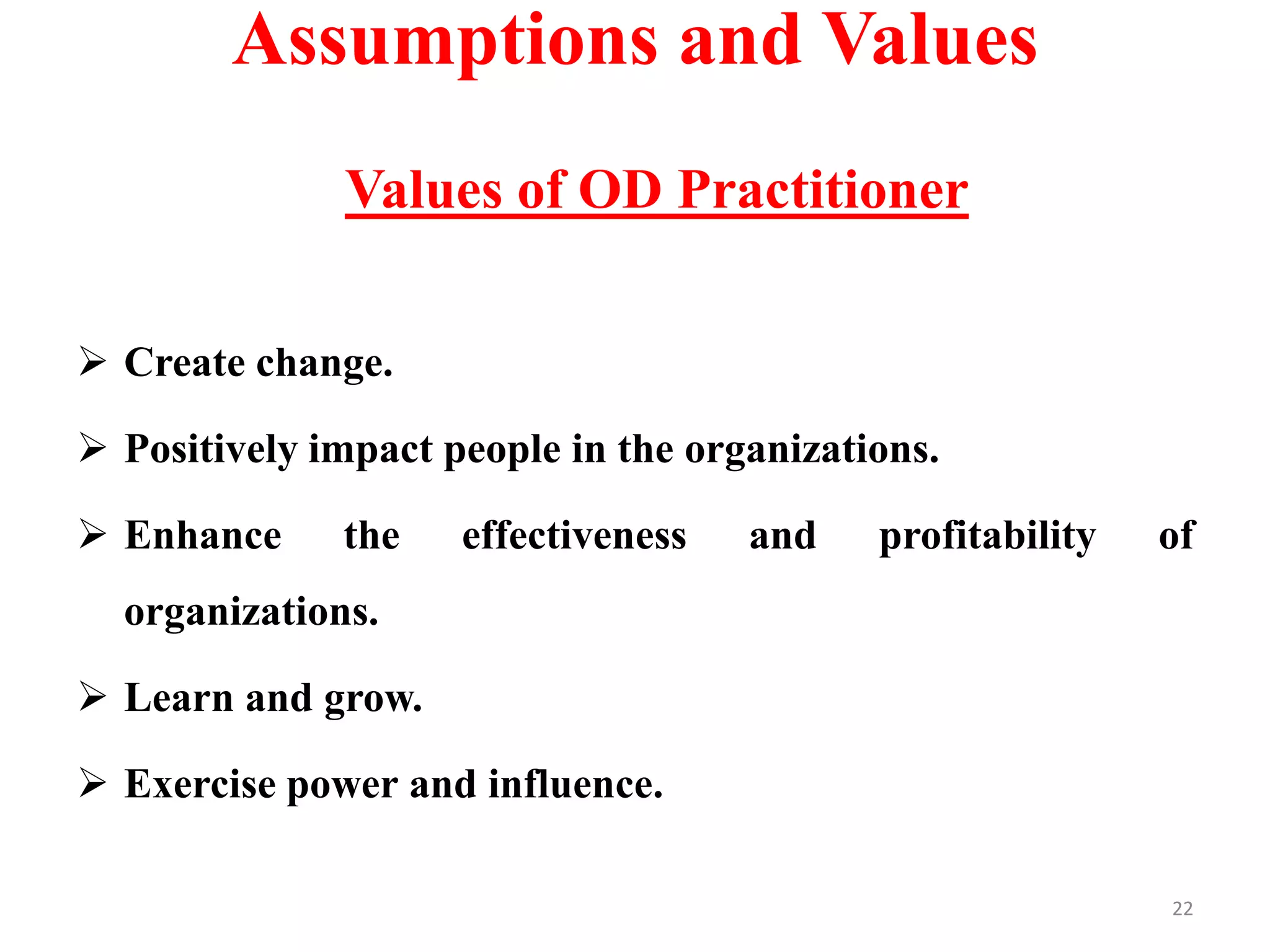 Assumptions and Values

Values of OD Practitioner

➢ Create change.

➢ Positively impact people in the organizations.

➢ Enhance the effectiveness and profitability of organizations.

➢ Learn and grow.

➢ Exercise power and influence.

22